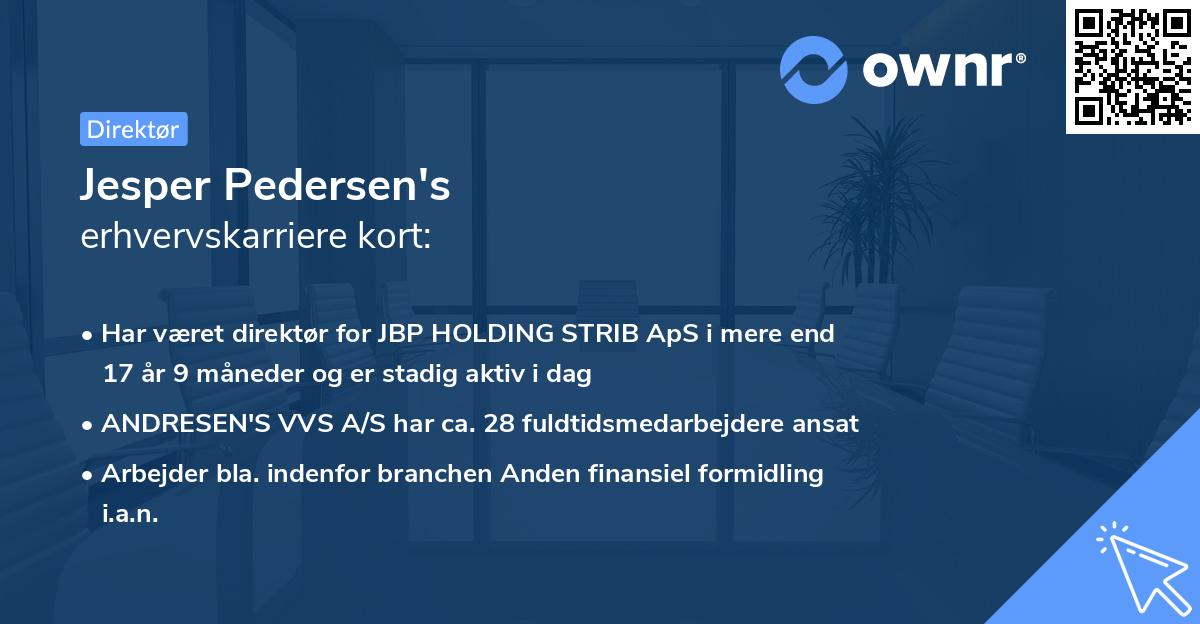 ownr®

Direktør

Jesper Pedersen's
erhvervskarriere kort:

• Har været direktør for JBP HOLDING STRIB ApS i mere end 17 år 9 måneder og er stadig aktiv i dag
• ANDRESEN'S VVS A/S har ca. 28 fuldtidsmedarbejdere ansat
• Arbejder bla. indenfor branchen Anden finansiel formidling i.a.n.